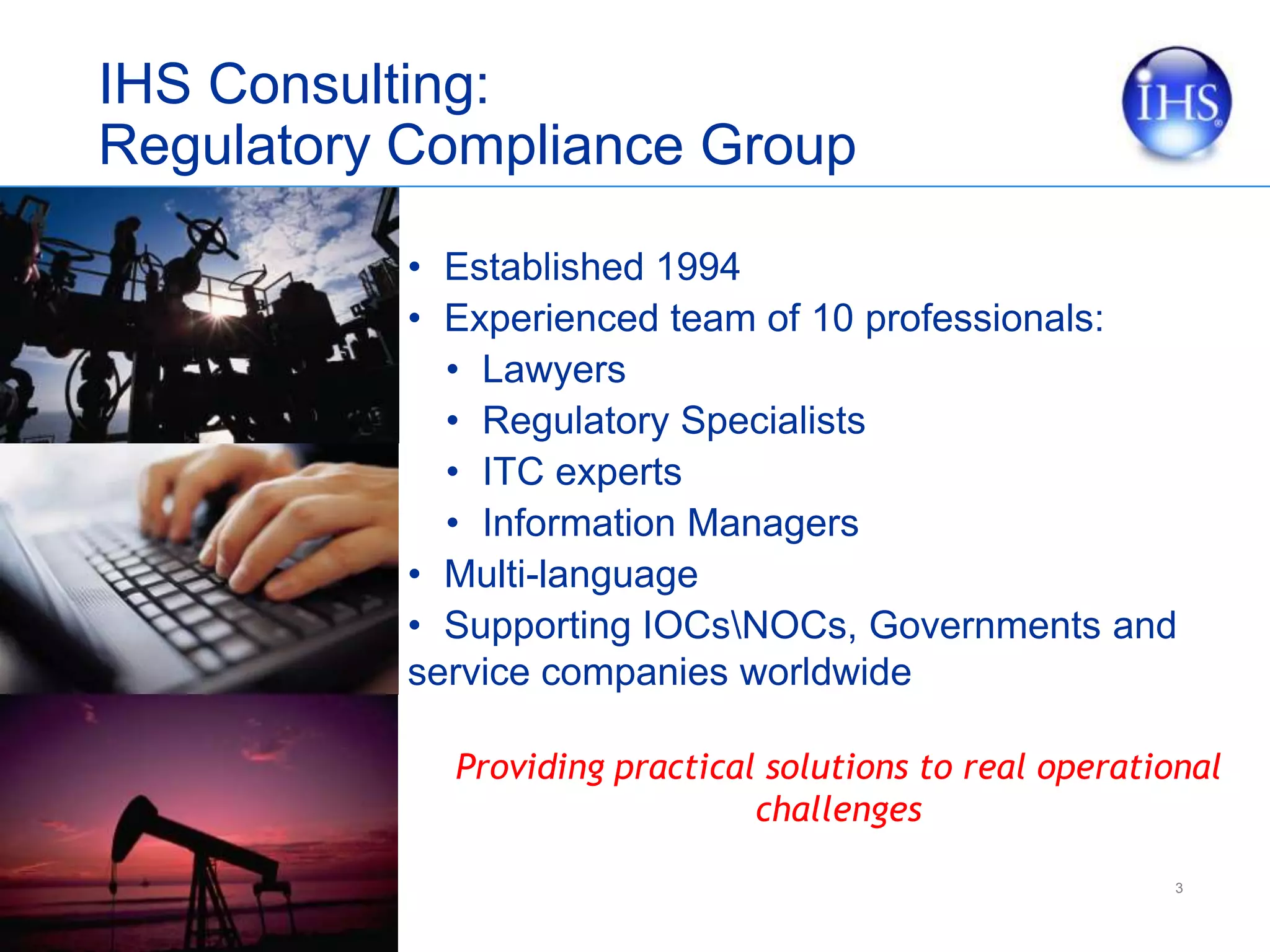 IHS Consulting:
Regulatory Compliance Group

IHS

• Established 1994
• Experienced team of 10 professionals:
  • Lawyers
  • Regulatory Specialists
  • ITC experts
  • Information Managers
• Multi-language
• Supporting IOCs\NOCs, Governments and service companies worldwide

Providing practical solutions to real operational challenges

3